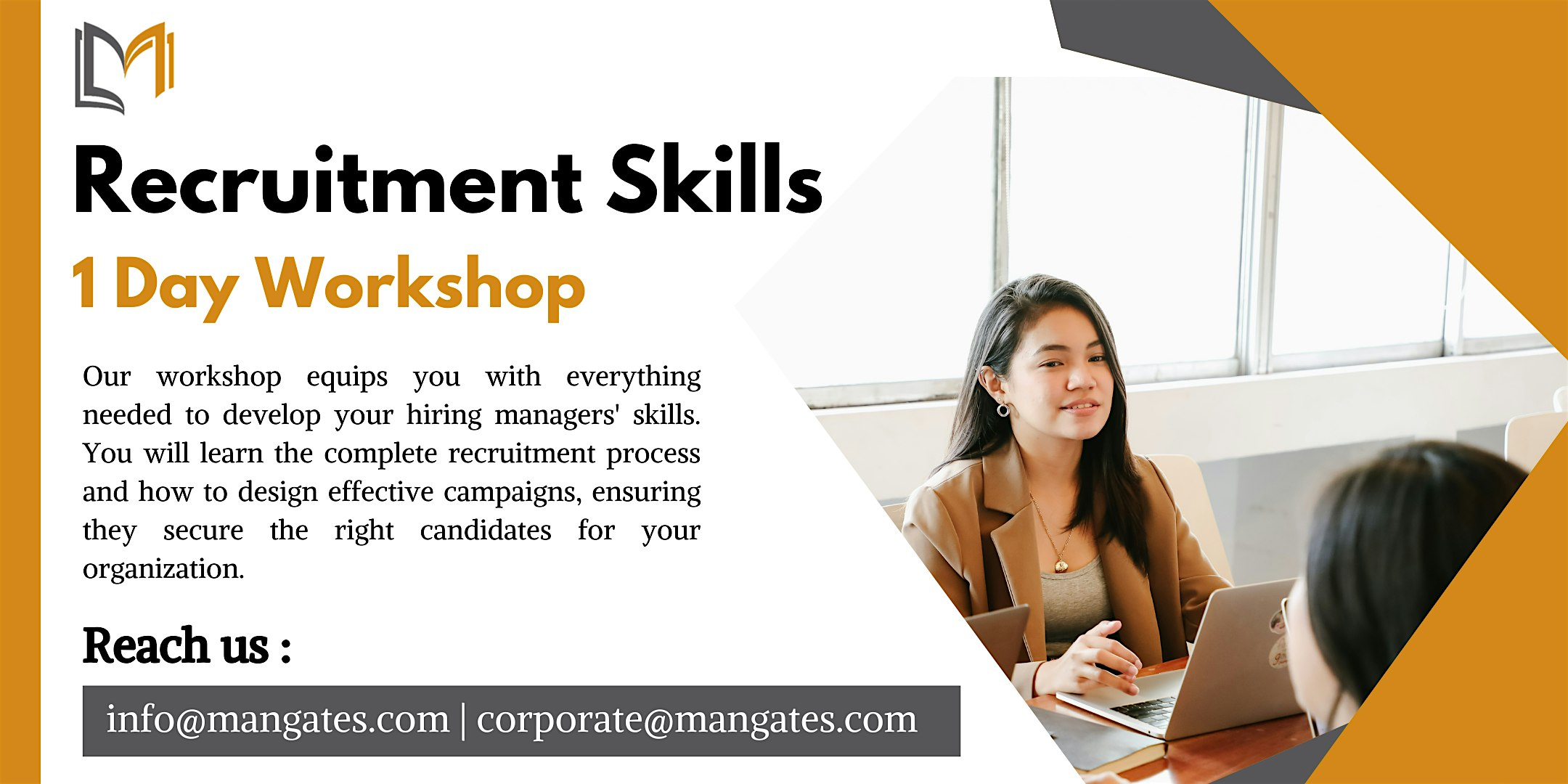 Recruitment Skills

1 Day Workshop

Our workshop equips you with everything needed to develop your hiring managers' skills. You will learn the complete recruitment process and how to design effective campaigns, ensuring they secure the right candidates for your organization.

Reach us :

info@mangates.com | corporate@mangates.com